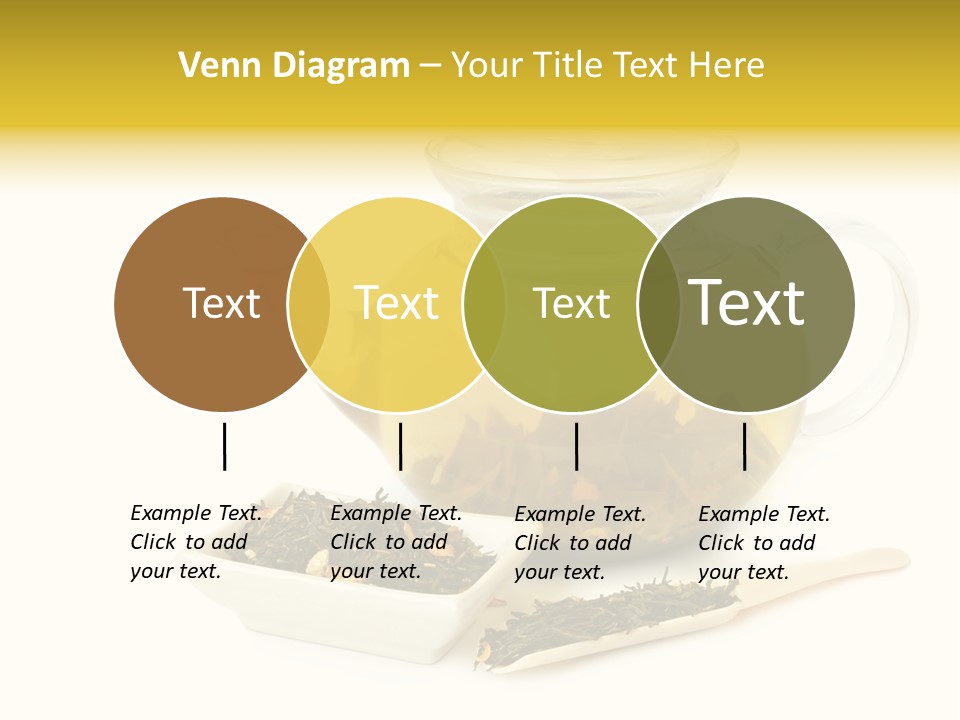 Venn Diagram – Your Title Text Here

Text

Text

Text

Text

Example Text. Click to add your text.

Example Text. Click to add your text.

Example Text. Click to add your text.

Example Text. Click to add your text.